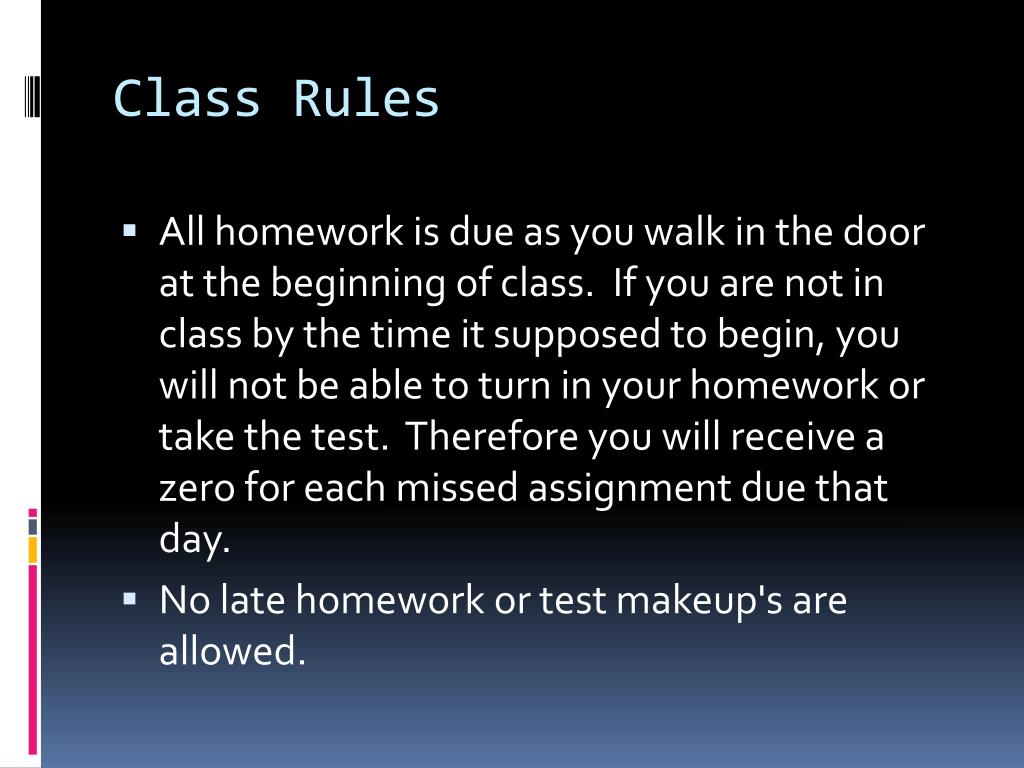 Class Rules

▪ All homework is due as you walk in the door at the beginning of class. If you are not in class by the time it supposed to begin, you will not be able to turn in your homework or take the test. Therefore you will receive a zero for each missed assignment due that day.

▪ No late homework or test makeup's are allowed.